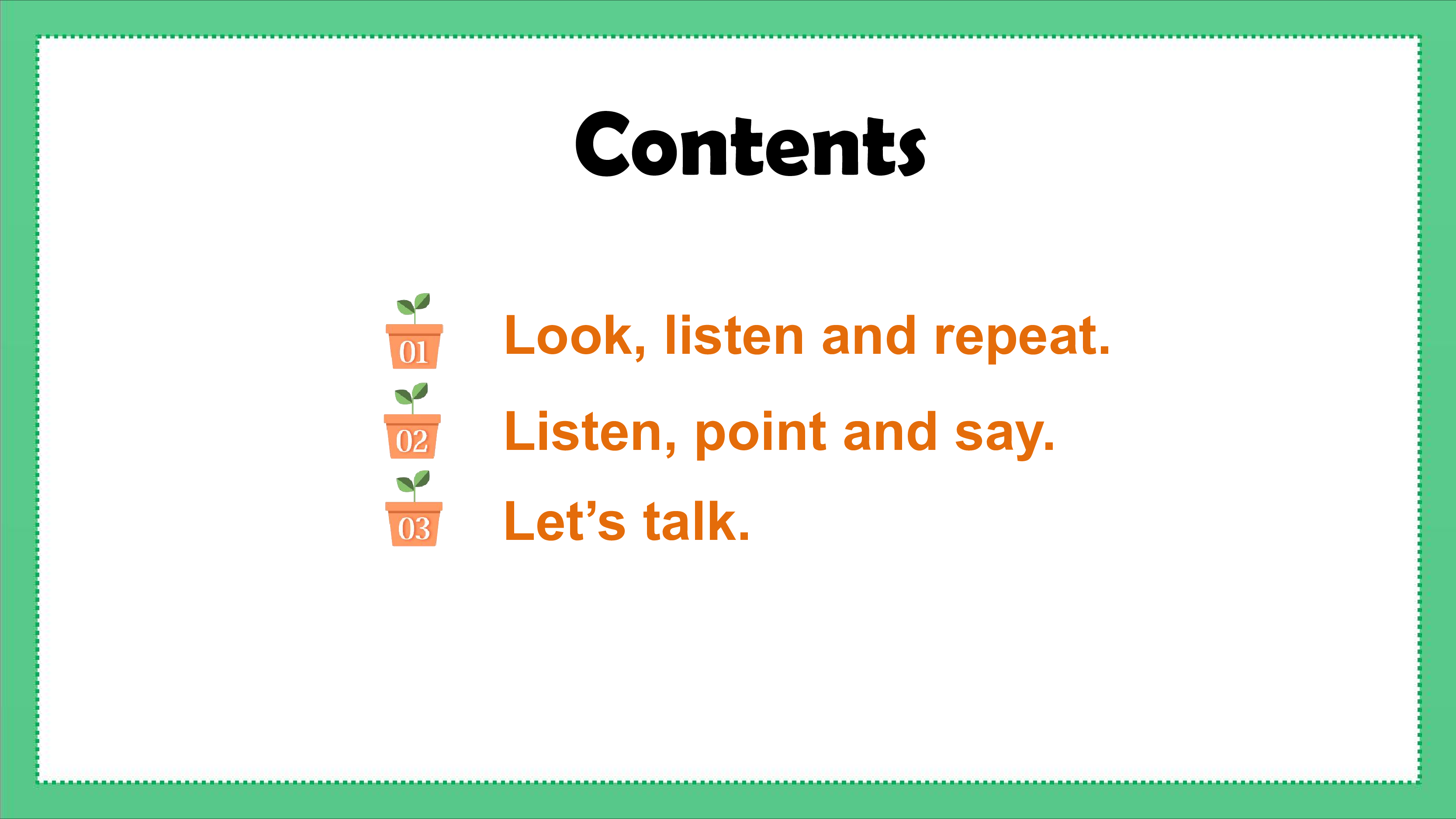 Contents

01 Look, listen and repeat.

02 Listen, point and say.

03 Let’s talk.